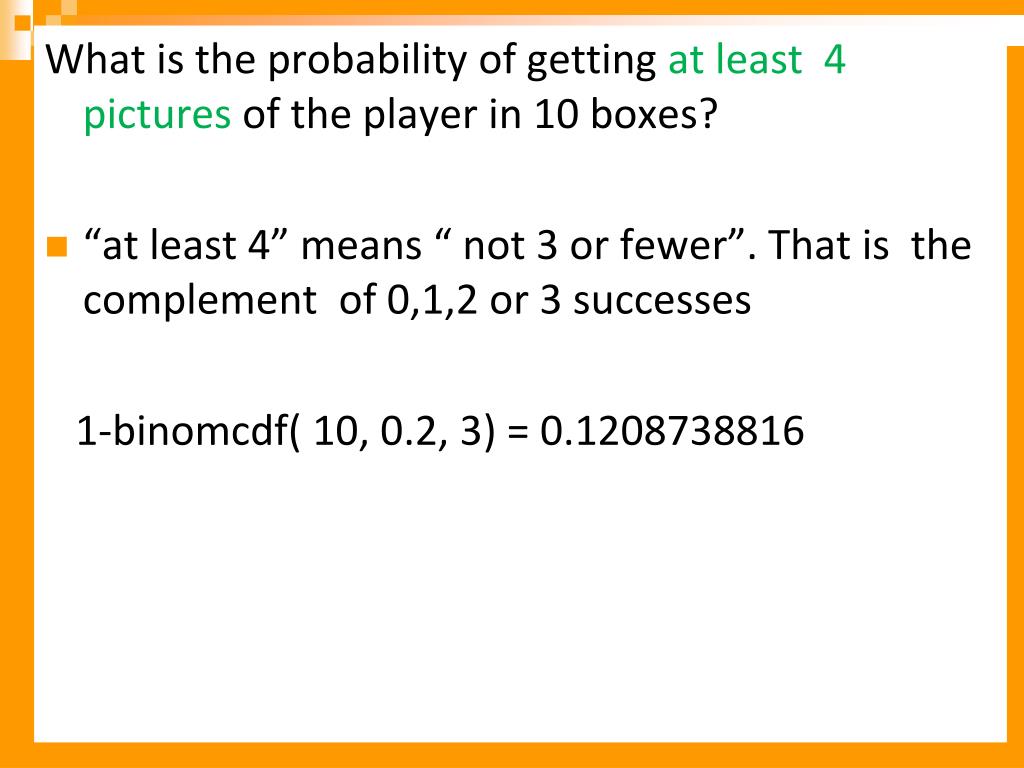 What is the probability of getting at least 4 pictures of the player in 10 boxes?

“at least 4” means “ not 3 or fewer”. That is the complement of 0,1,2 or 3 successes

1-binomcdf( 10, 0.2, 3) = 0.1208738816